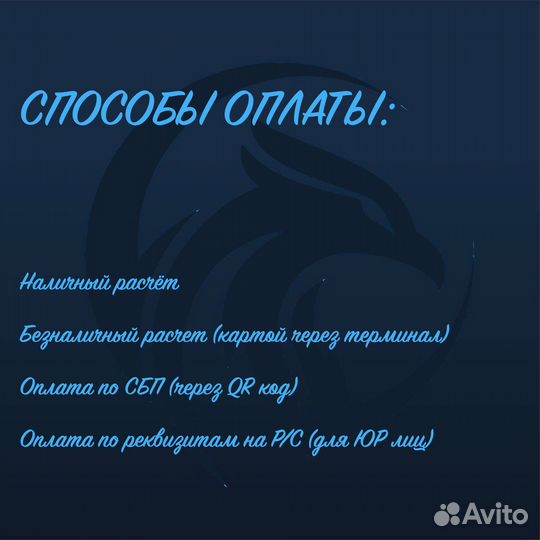 СПОСОБЫ ОПЛАТЫ:

Наличный расчёт

Безналичный расчет (картой через терминал)

Оплата по СБП (через QR код)

Оплата по реквизитам на Р/С (для ЮР лиц)

Avito